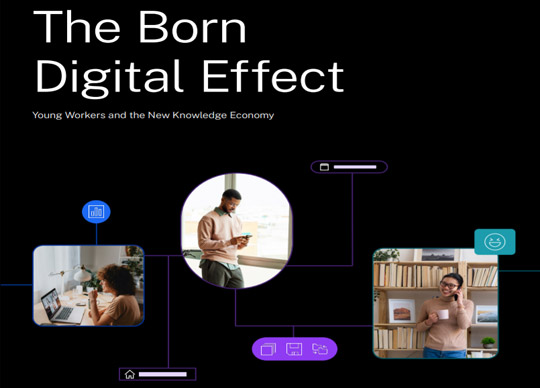 The Born Digital Effect

Young Workers and the New Knowledge Economy